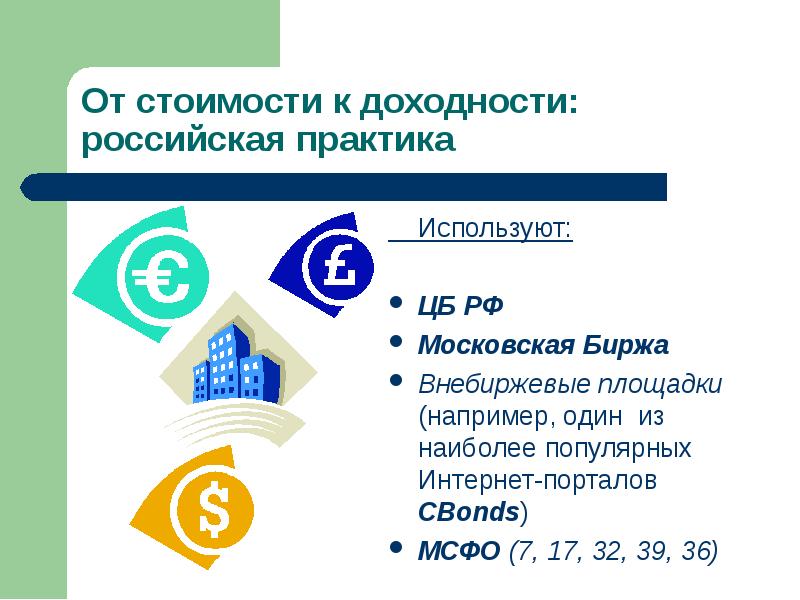 От стоимости к доходности: российская практика

Используют:

- ЦБ РФ
- Московская Биржа
- Внебиржевые площадки (например, один из наиболее популярных Интернет-порталов CBonds)
- МСФО (7, 17, 32, 39, 36)

€

£

$